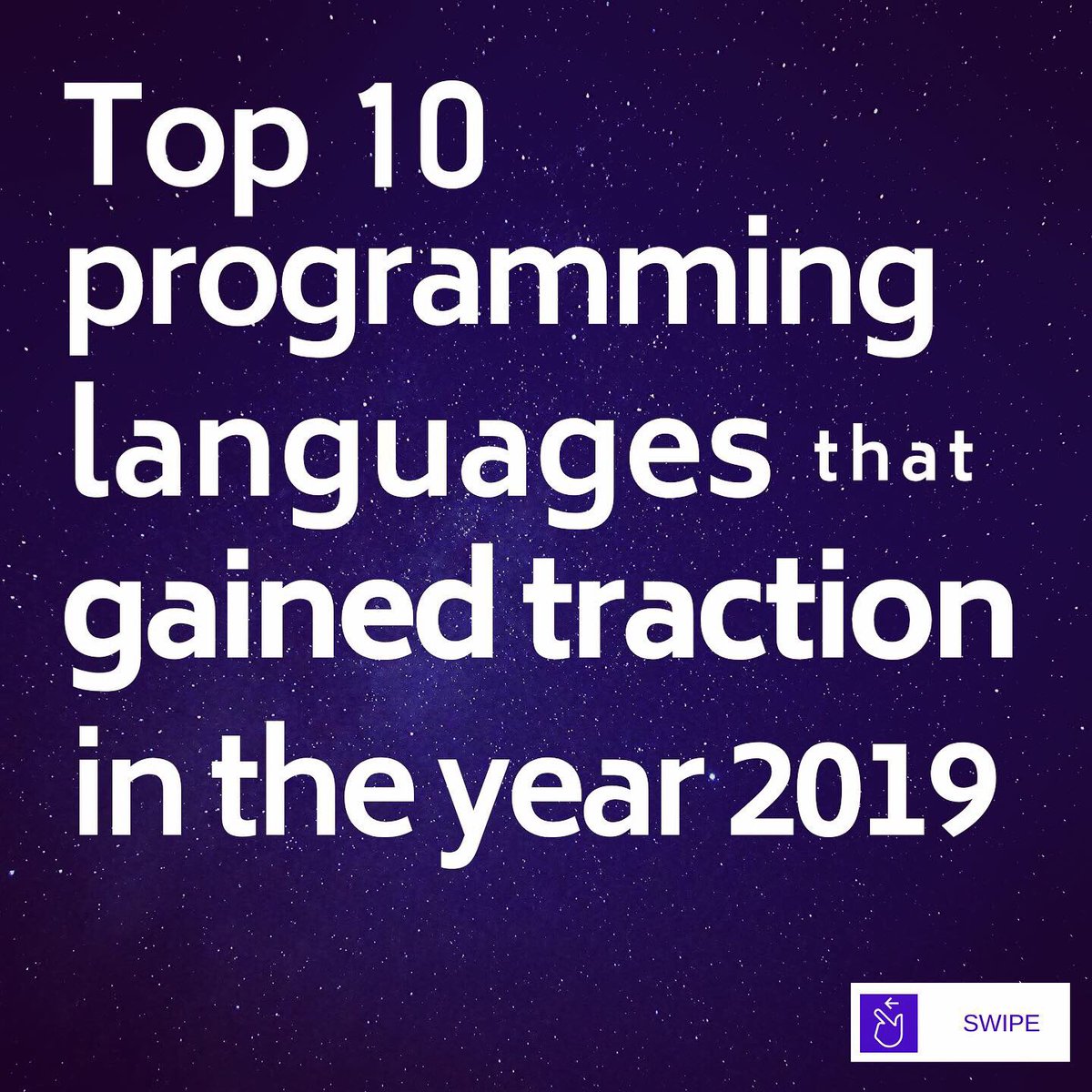 Top 10 programming languages that gained traction in the year 2019

SWIPE